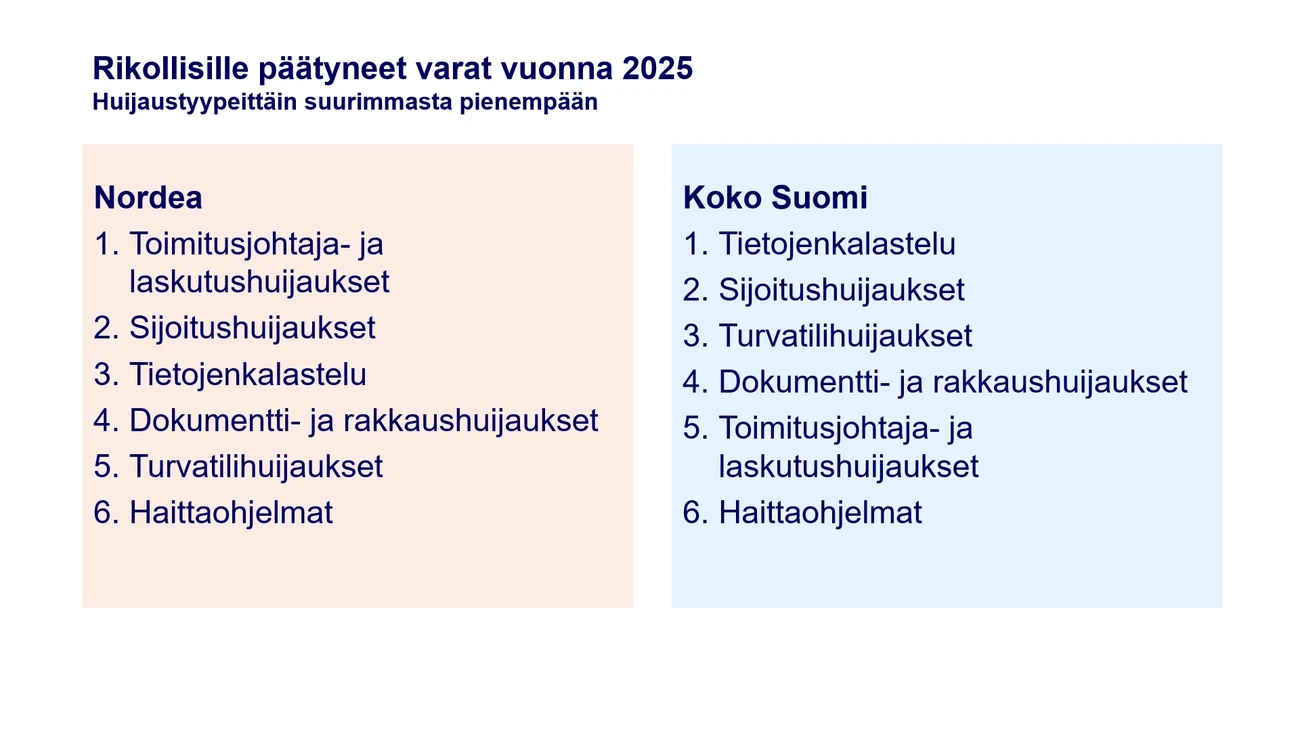 Rikollisille päätyneet varat vuonna 2025
Huijaustyypeittäin suurimmasta pienempään

Nordea
1. Toimitusjohtaja- ja laskutushuijaukset
2. Sijoitushuijaukset
3. Tietojenkalastelu
4. Dokumentti- ja rakkaushuijaukset
5. Turvatilihuijaukset
6. Haittaohjelmat

Koko Suomi
1. Tietojenkalastelu
2. Sijoitushuijaukset
3. Turvatilihuijaukset
4. Dokumentti- ja rakkaushuijaukset
5. Toimitusjohtaja- ja laskutushuijaukset
6. Haittaohjelmat